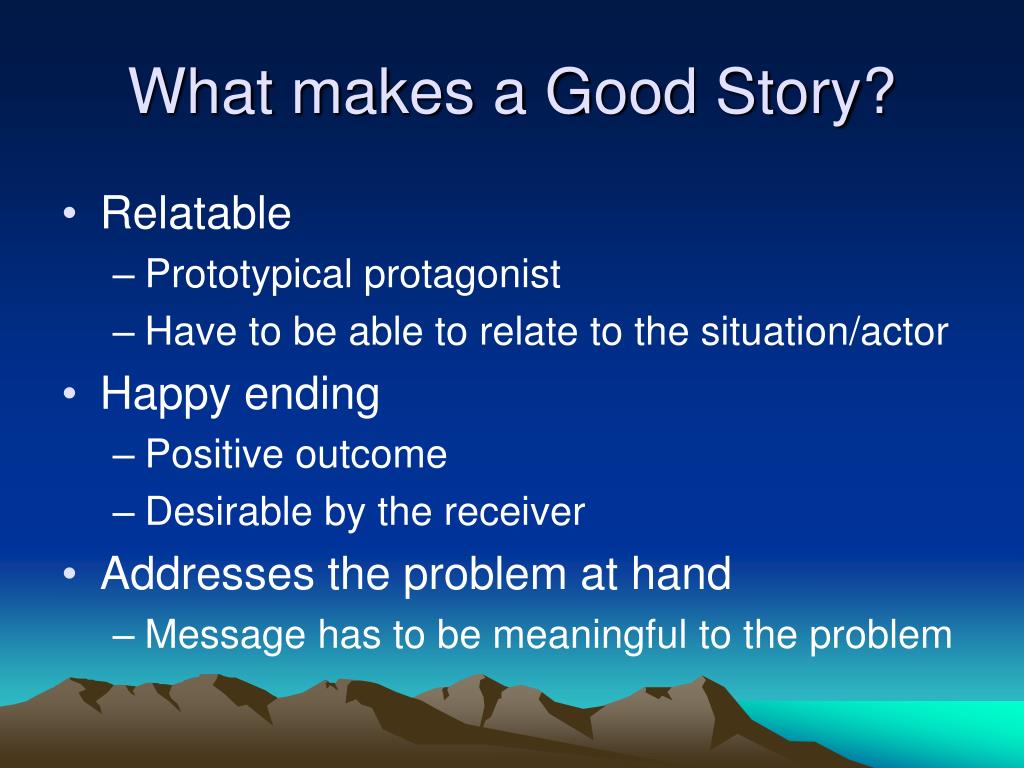 What makes a Good Story?

• Relatable
– Prototypical protagonist
– Have to be able to relate to the situation/actor
• Happy ending
– Positive outcome
– Desirable by the receiver
• Addresses the problem at hand
– Message has to be meaningful to the problem